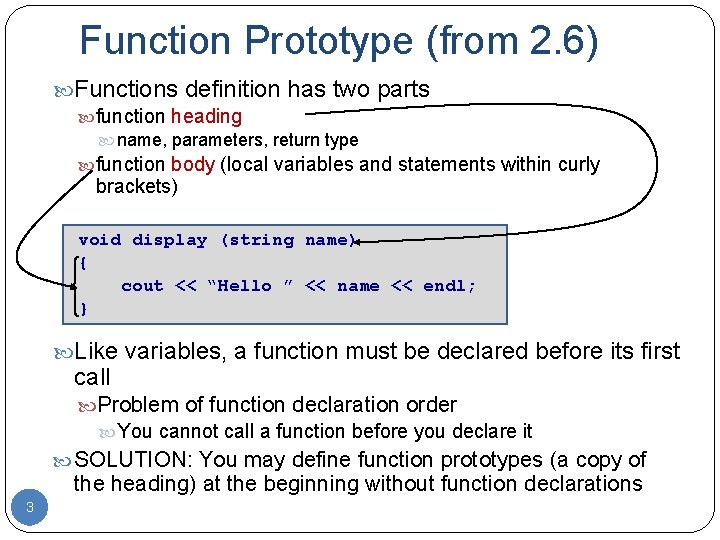 Function Prototype (from 2.6)

Functions definition has two parts

function heading

name, parameters, return type

function body (local variables and statements within curly brackets)

void display (string name)
{
    cout << “Hello ” << name << endl;
}

Like variables, a function must be declared before its first call

Problem of function declaration order

You cannot call a function before you declare it

SOLUTION: You may define function prototypes (a copy of the heading) at the beginning without function declarations

3